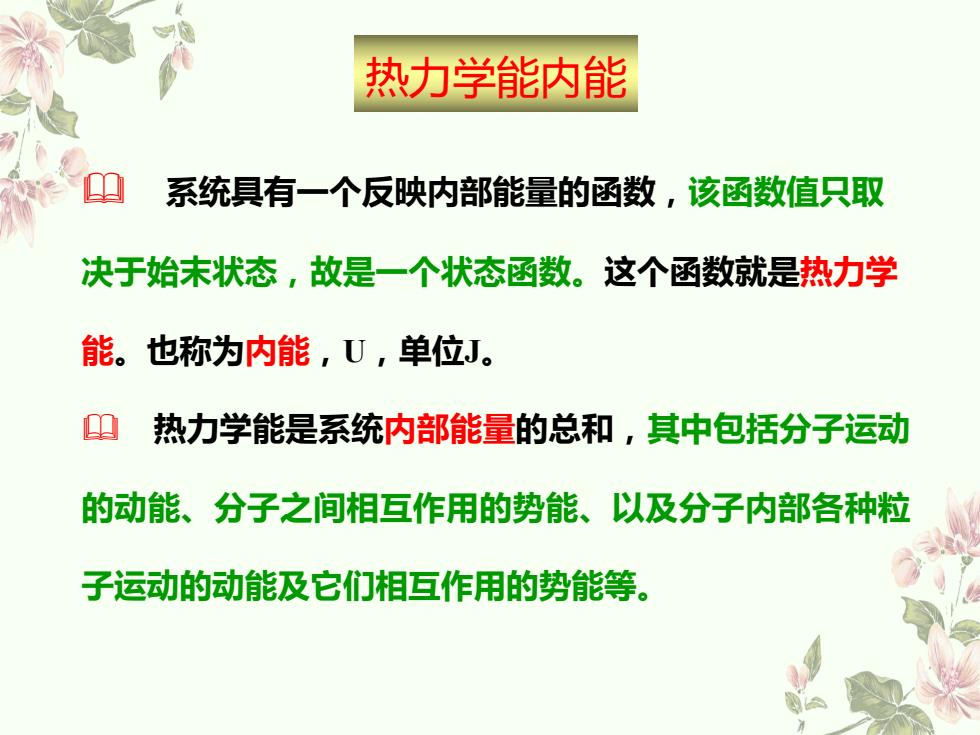 热力学能内能

系统具有一个反映内部能量的函数，该函数值只取决于始末状态，故是一个状态函数。这个函数就是热力学能。也称为内能，U，单位J。

热力学能是系统内部能量的总和，其中包括分子运动的动能、分子之间相互作用的势能、以及分子内部各种粒子运动的动能及它们相互作用的势能等。